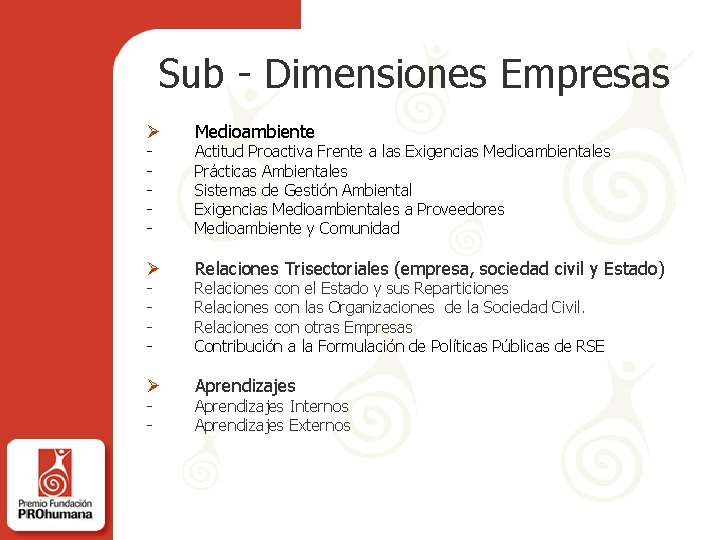 Sub - Dimensiones Empresas

➢ Medioambiente
- Actitud Proactiva Frente a las Exigencias Medioambientales
- Prácticas Ambientales
- Sistemas de Gestión Ambiental
- Exigencias Medioambientales a Proveedores
- Medioambiente y Comunidad

➢ Relaciones Trisectoriales (empresa, sociedad civil y Estado)
- Relaciones con el Estado y sus Reparticiones
- Relaciones con las Organizaciones de la Sociedad Civil.
- Relaciones con otras Empresas
- Contribución a la Formulación de Políticas Públicas de RSE

➢ Aprendizajes
- Aprendizajes Internos
- Aprendizajes Externos

Premio Fundación
PROhumana